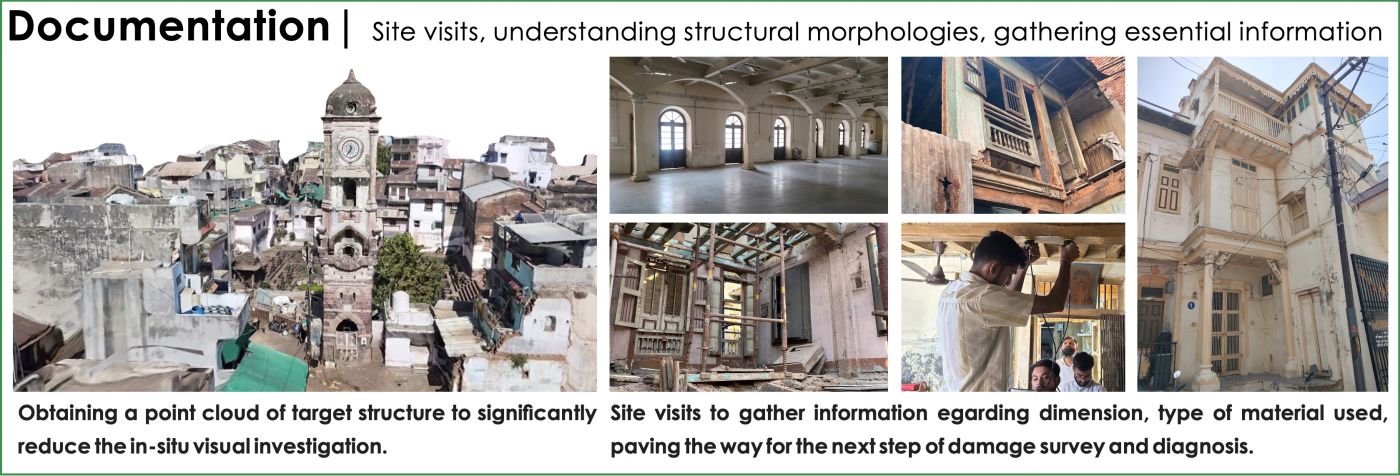 Documentation | Site visits, understanding structural morphologies, gathering essential information

Obtaining a point cloud of target structure to significantly reduce the in-situ visual investigation.

Site visits to gather information egarding dimension, type of material used, paving the way for the next step of damage survey and diagnosis.